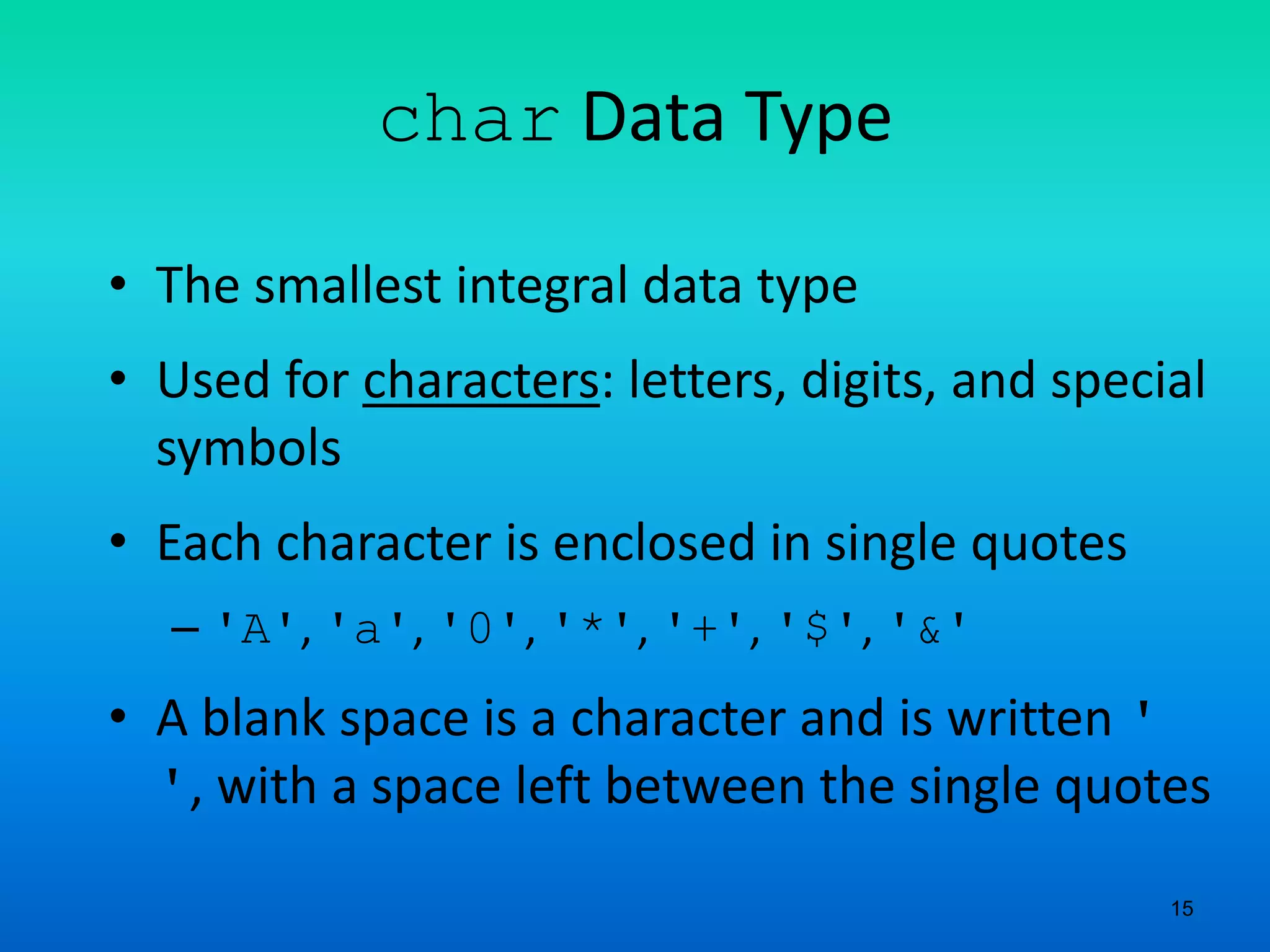 char Data Type

• The smallest integral data type

• Used for characters: letters, digits, and special symbols

• Each character is enclosed in single quotes

– 'A', 'a', '0', '*', '+', '$', '&'

• A blank space is a character and is written ' ', with a space left between the single quotes

15